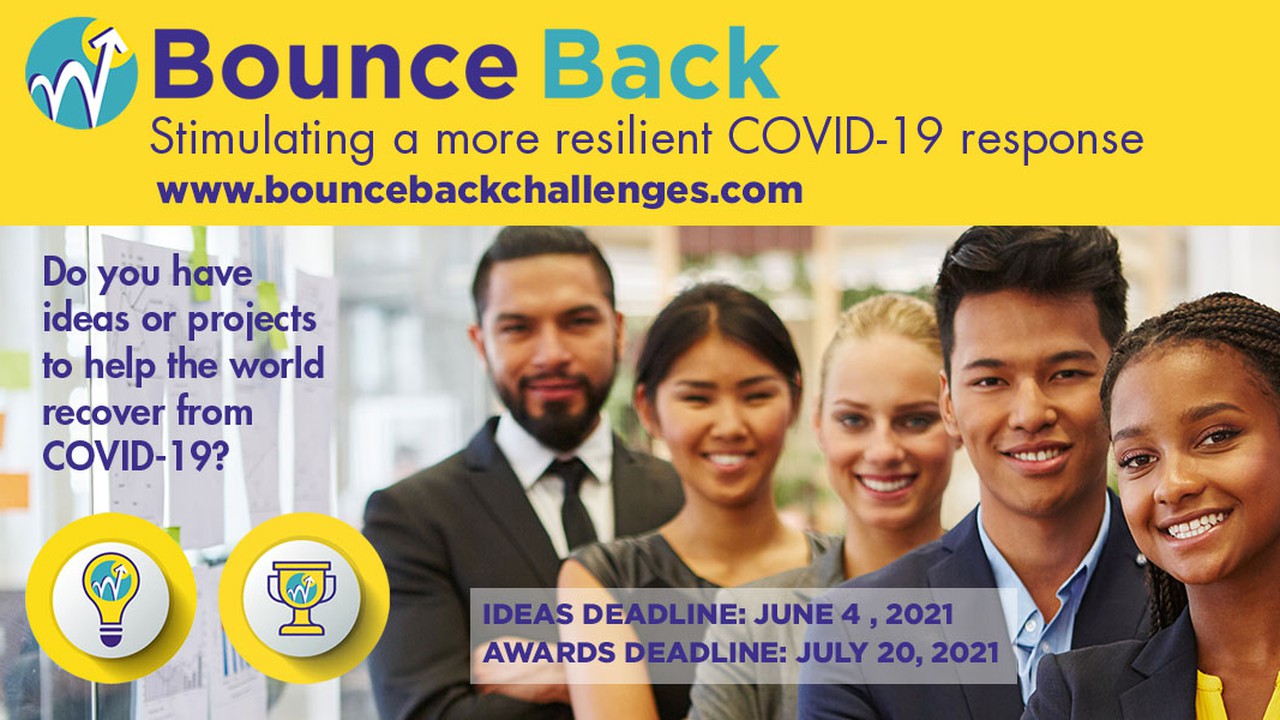 Bounce Back
Stimulating a more resilient COVID-19 response
www.bouncebackchallenges.com

Do you have ideas or projects to help the world recover from COVID-19?

IDEAS DEADLINE: JUNE 4 , 2021
AWARDS DEADLINE: JULY 20, 2021